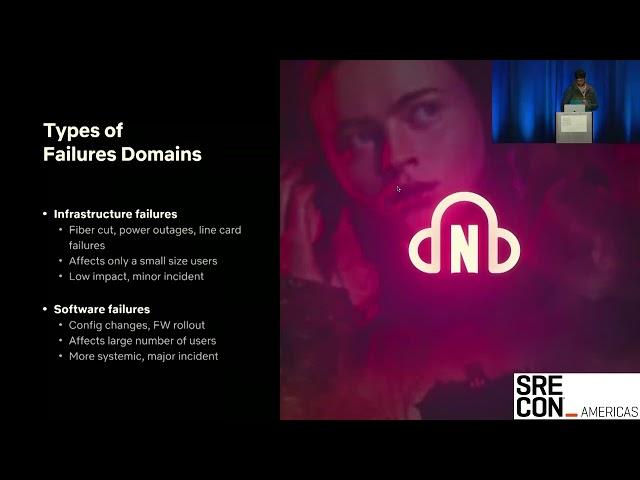 Types of
Failures Domains

• Infrastructure failures
  • Fiber cut, power outages, line card failures
  • Affects only a small size users
  • Low impact, minor incident

• Software failures
  • Config changes, FW rollout
  • Affects large number of users
  • More systemic, major incident

N

SRE
CON AMERICAS